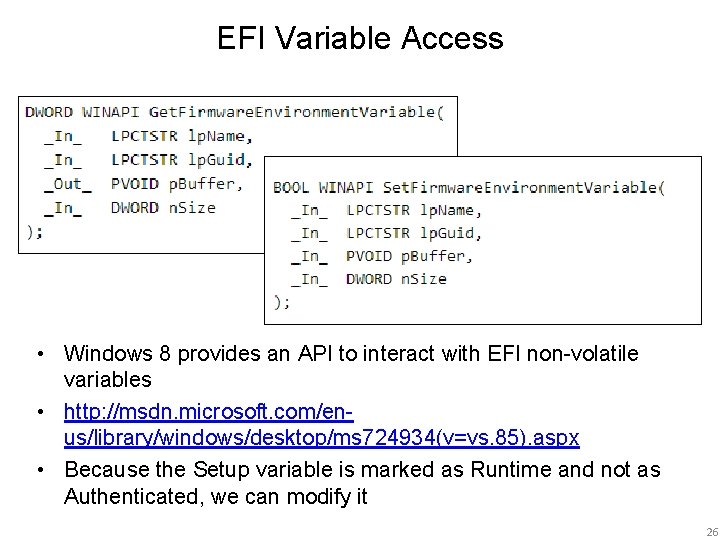 EFI Variable Access

DWORD WINAPI GetFirmwareEnvironmentVariable(
 _In_ LPCTSTR lpName,
 _In_ LPCTSTR lpGuid,
 _Out_ PVOID pBuffer,
 _In_ DWORD nSize
);

BOOL WINAPI SetFirmwareEnvironmentVariable(
 _In_ LPCTSTR lpName,
 _In_ LPCTSTR lpGuid,
 _In_ PVOID pBuffer,
 _In_ DWORD nSize
);

• Windows 8 provides an API to interact with EFI non-volatile variables
• http://msdn.microsoft.com/en-us/library/windows/desktop/ms724934(v=vs.85).aspx
• Because the Setup variable is marked as Runtime and not as Authenticated, we can modify it

26